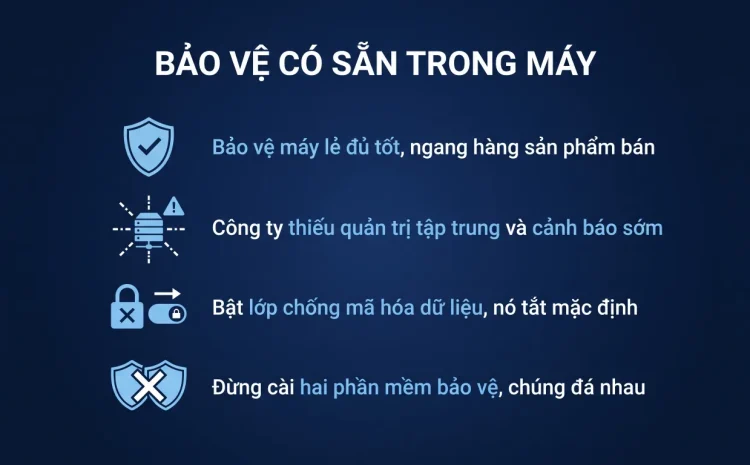 BẢO VỆ CÓ SẴN TRONG MÁY

Bảo vệ máy lẻ đủ tốt, ngang hàng sản phẩm bán

Công ty thiếu quản trị tập trung và cảnh báo sớm

Bật lớp chống mã hóa dữ liệu, nó tắt mặc định

Đừng cài hai phần mềm bảo vệ, chúng đá nhau